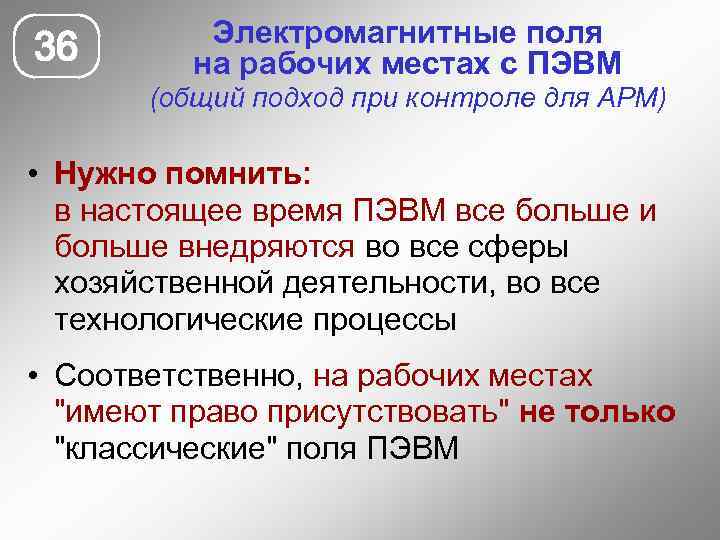 36

Электромагнитные поля на рабочих местах с ПЭВМ
(общий подход при контроле для АРМ)

• Нужно помнить:
в настоящее время ПЭВМ все больше и больше внедряются во все сферы хозяйственной деятельности, во все технологические процессы

• Соответственно, на рабочих местах "имеют право присутствовать" не только "классические" поля ПЭВМ